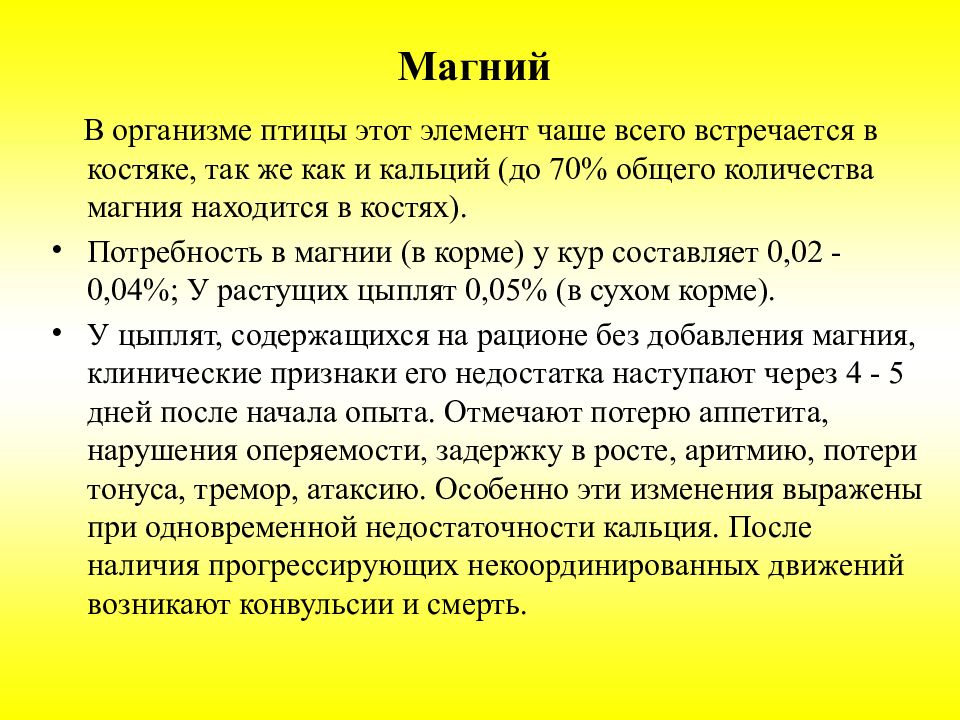 Магний

В организме птицы этот элемент чаше всего встречается в костяке, так же как и кальций (до 70% общего количества магния находится в костях).

• Потребность в магнии (в корме) у кур составляет 0,02 - 0,04%; У растущих цыплят 0,05% (в сухом корме).

• У цыплят, содержащихся на рационе без добавления магния, клинические признаки его недостатка наступают через 4 - 5 дней после начала опыта. Отмечают потерю аппетита, нарушения оперяемости, задержку в росте, аритмию, потери тонуса, тремор, атаксию. Особенно эти изменения выражены при одновременной недостаточности кальция. После наличия прогрессирующих некоординированных движений возникают конвульсии и смерть.